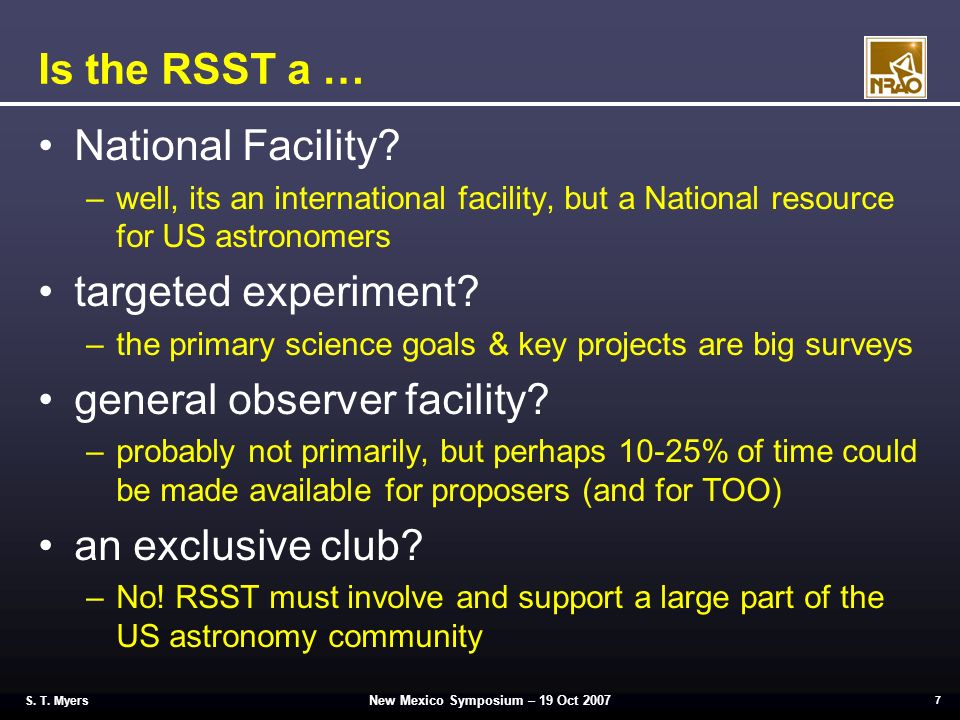 Is the RSST a …

NRAO

• National Facility?
– well, its an international facility, but a National resource for US astronomers
• targeted experiment?
– the primary science goals & key projects are big surveys
• general observer facility?
– probably not primarily, but perhaps 10-25% of time could be made available for proposers (and for TOO)
• an exclusive club?
– No! RSST must involve and support a large part of the US astronomy community

S. T. Myers

New Mexico Symposium – 19 Oct 2007

7